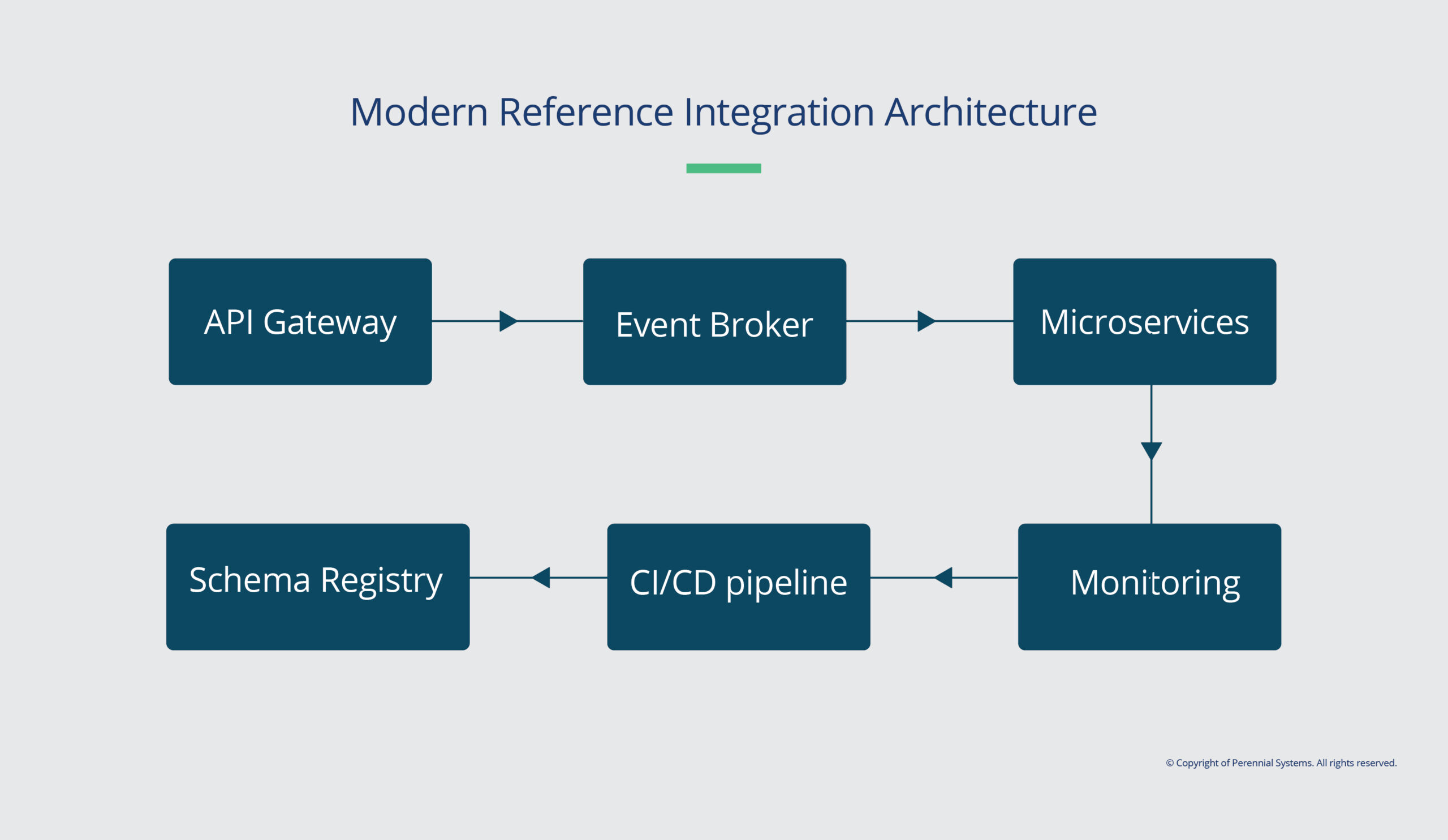 Modern Reference Integration Architecture

API Gateway

Event Broker

Microservices

Monitoring

CI/CD pipeline

Schema Registry

© Copyright of Perennial Systems. All rights reserved.